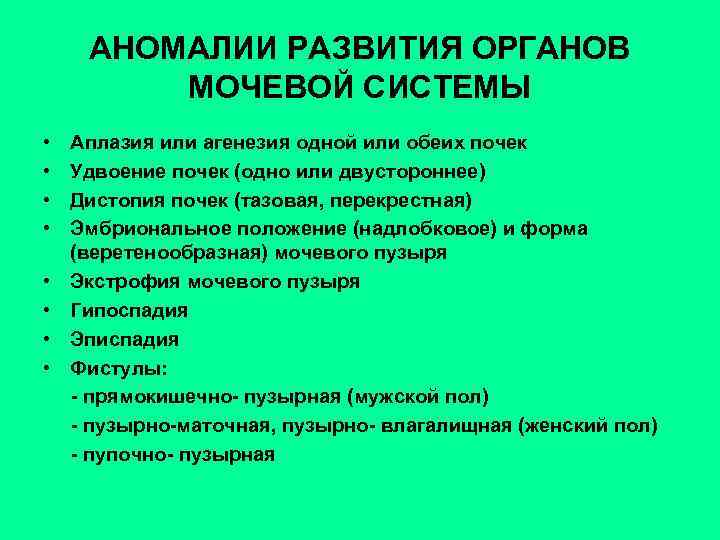 АНОМАЛИИ РАЗВИТИЯ ОРГАНОВ МОЧЕВОЙ СИСТЕМЫ

• Аплазия или агенезия одной или обеих почек
• Удвоение почек (одно или двустороннее)
• Дистопия почек (тазовая, перекрестная)
• Эмбриональное положение (надлобковое) и форма (веретенообразная) мочевого пузыря
• Экстрофия мочевого пузыря
• Гипоспадия
• Эписпадия
• Фистулы:
- прямокишечно- пузырная (мужской пол)
- пузырно-маточная, пузырно- влагалищная (женский пол)
- пупочно- пузырная